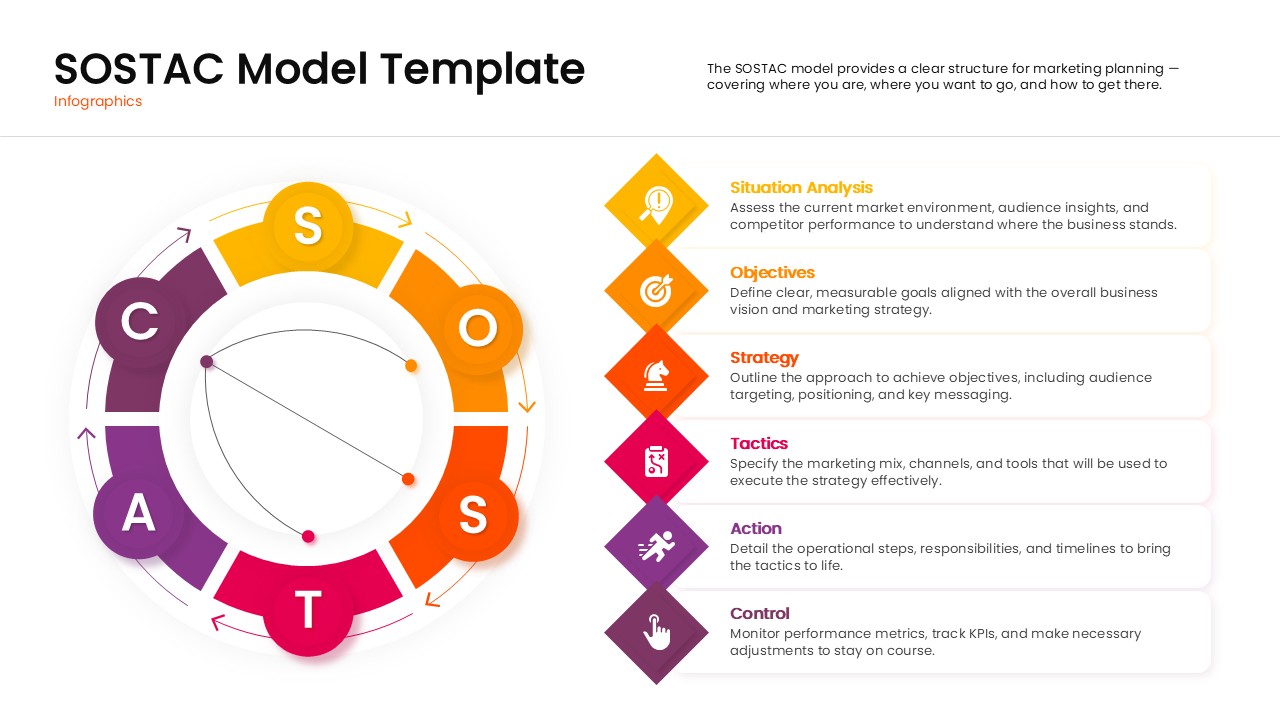 SOSTAC Model Template
Infographics

The SOSTAC model provides a clear structure for marketing planning — covering where you are, where you want to go, and how to get there.

S
O
S
T
A
C

Situation Analysis
Assess the current market environment, audience insights, and competitor performance to understand where the business stands.

Objectives
Define clear, measurable goals aligned with the overall business vision and marketing strategy.

Strategy
Outline the approach to achieve objectives, including audience targeting, positioning, and key messaging.

Tactics
Specify the marketing mix, channels, and tools that will be used to execute the strategy effectively.

Action
Detail the operational steps, responsibilities, and timelines to bring the tactics to life.

Control
Monitor performance metrics, track KPIs, and make necessary adjustments to stay on course.